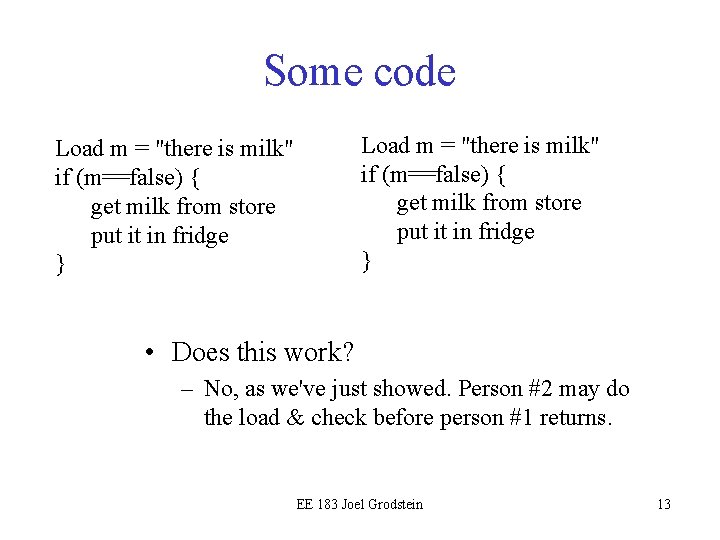 Some code

Load m = "there is milk"
if (m==false) {
get milk from store
put it in fridge
}

Load m = "there is milk"
if (m==false) {
get milk from store
put it in fridge
}

• Does this work?
– No, as we've just showed. Person #2 may do the load & check before person #1 returns.

EE 183 Joel Grodstein

13